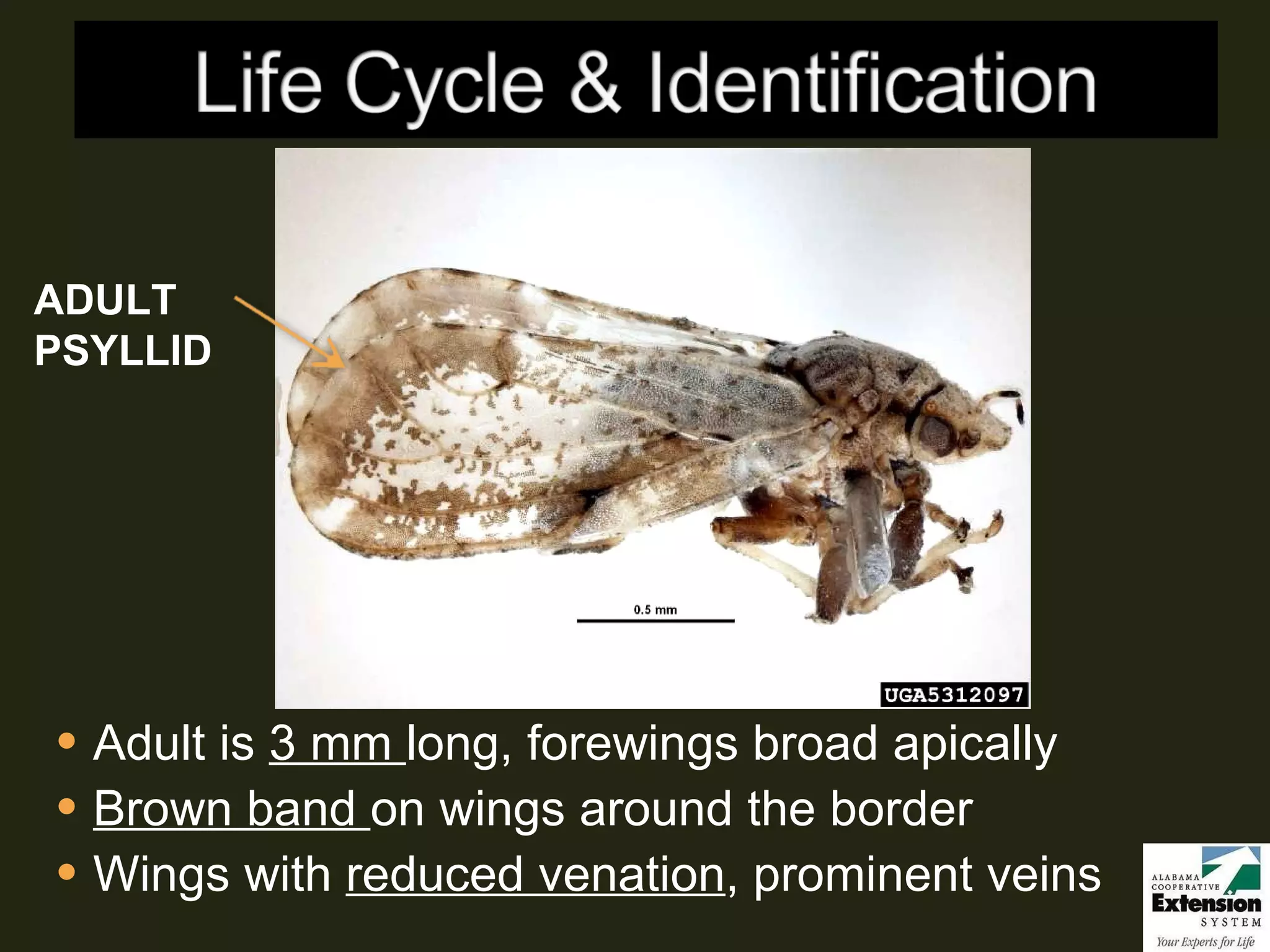 Life Cycle & Identification

ADULT PSYLLID

0.5 mm

UGA5312097

• Adult is 3 mm long, forewings broad apically
• Brown band on wings around the border
• Wings with reduced venation, prominent veins

ALABAMA COOPERATIVE Extension SYSTEM
Your Experts for Life